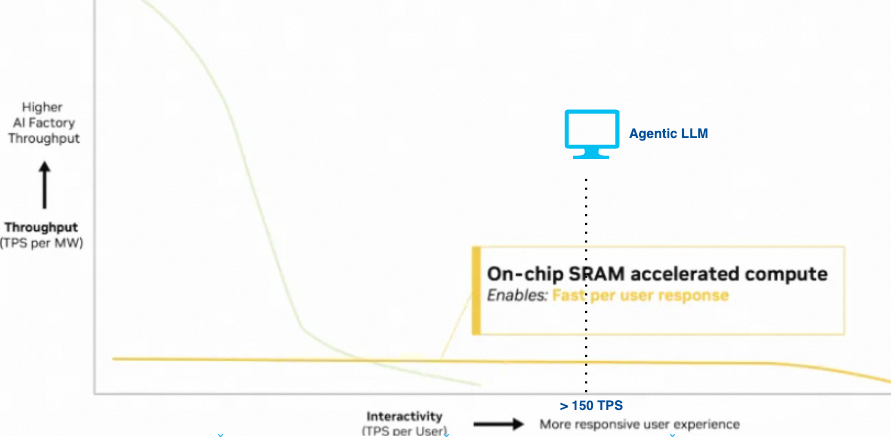 Higher
AI Factory
Throughput

Throughput
(TPS per MW)

Agentic LLM

On-chip SRAM accelerated compute
Enables: Fast per user response

> 150 TPS

Interactivity
(TPS per User)

More responsive user experience